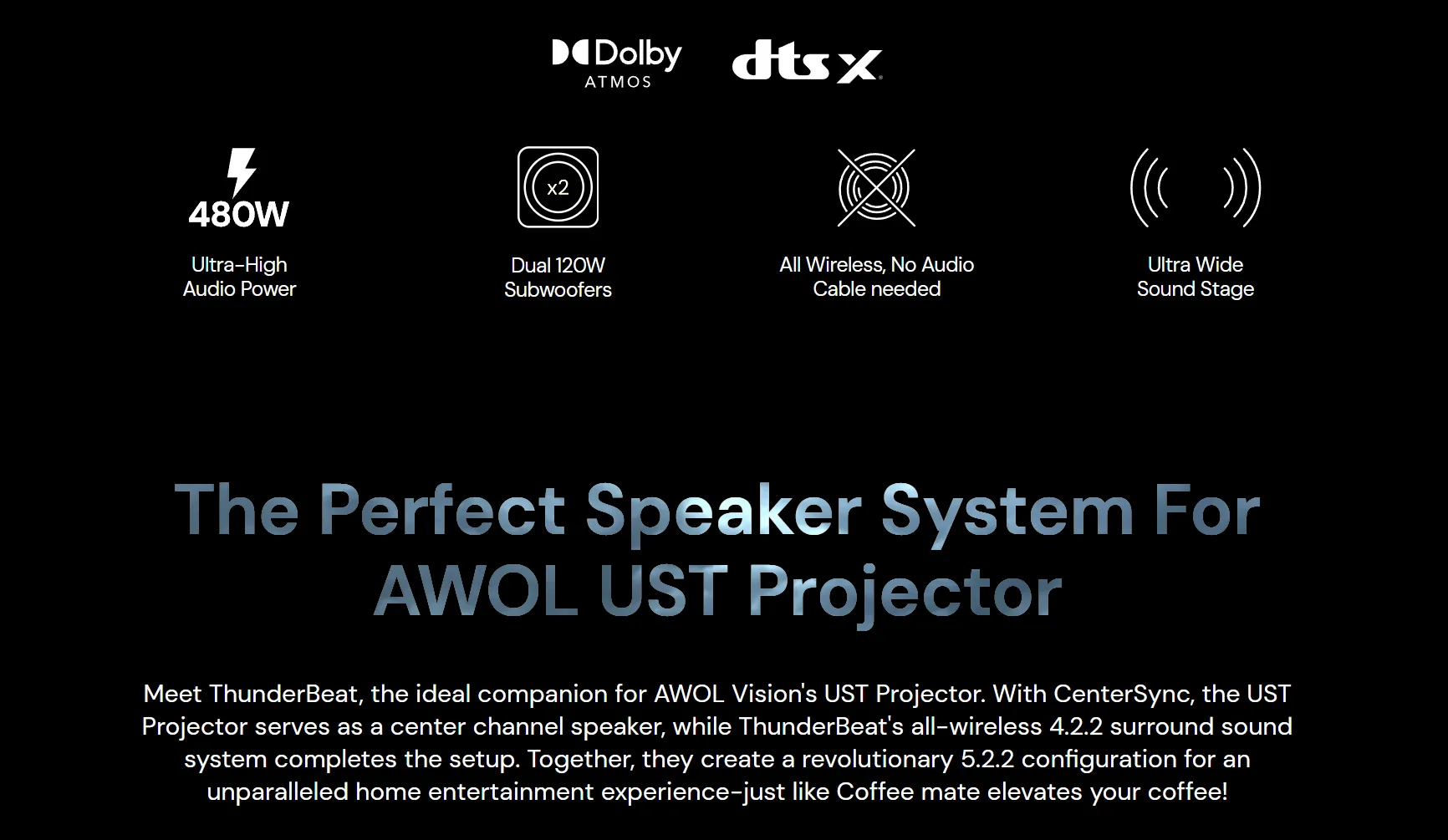 Dolby ATMOS

dts X

480W

Ultra-High Audio Power

x2

Dual 120W Subwoofers

All Wireless, No Audio Cable needed

Ultra Wide Sound Stage

The Perfect Speaker System For AWOL UST Projector

Meet ThunderBeat, the ideal companion for AWOL Vision's UST Projector. With CenterSync, the UST Projector serves as a center channel speaker, while ThunderBeat's all-wireless 4.2.2 surround sound system completes the setup. Together, they create a revolutionary 5.2.2 configuration for an unparalleled home entertainment experience-just like Coffee mate elevates your coffee!